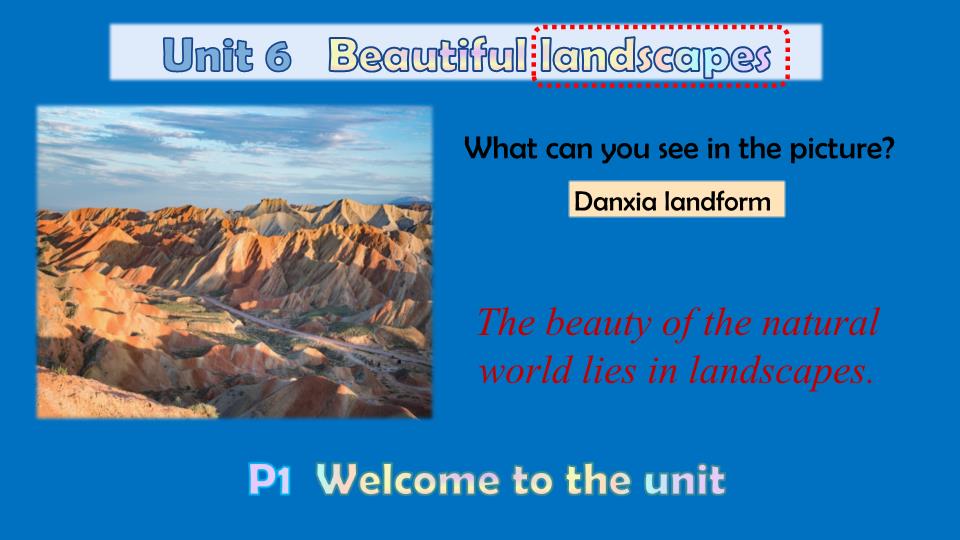 Unit 6 Beautiful landscapes

What can you see in the picture?

Danxia landform

The beauty of the natural world lies in landscapes.

P1 Welcome to the unit